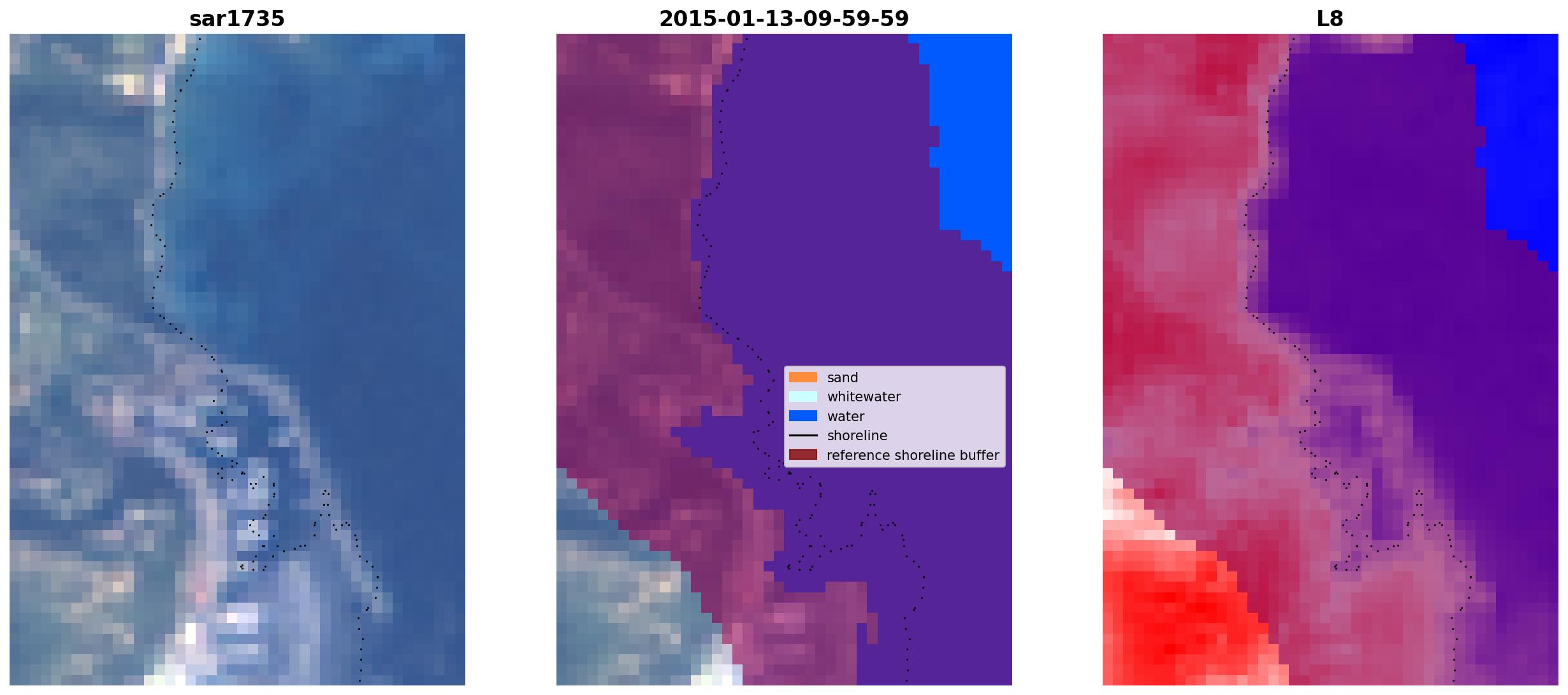 sar1735

2015-01-13-09-59-59

sand
whitewater
water
shoreline
reference shoreline buffer

L8